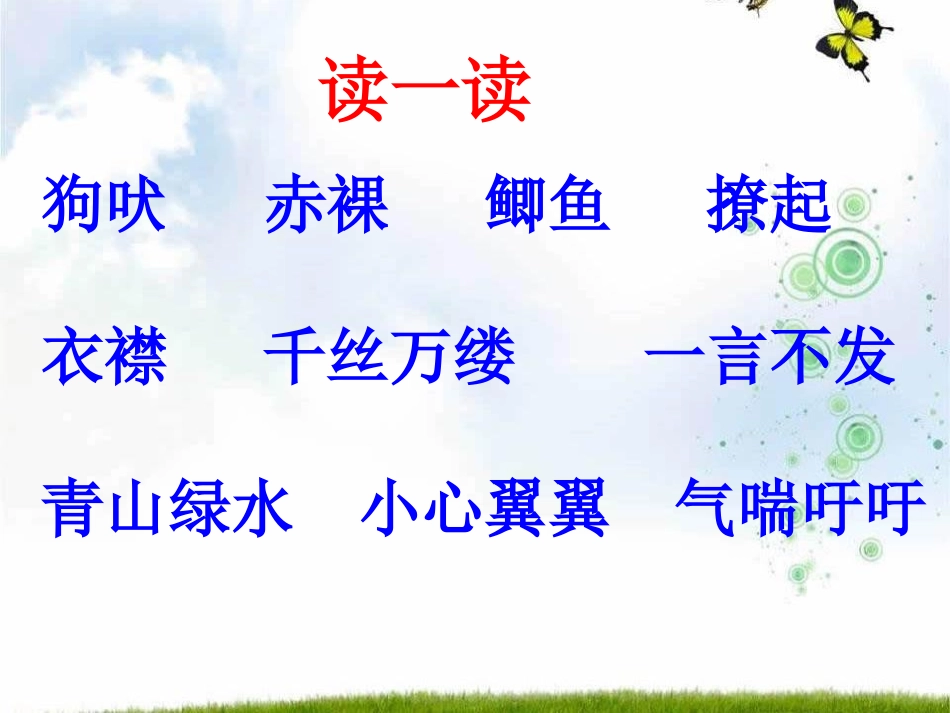 读一读

狗吠　赤裸　鲫鱼　撩起

衣襟　千丝万缕　一言不发

青山绿水　小心翼翼　气喘吁吁